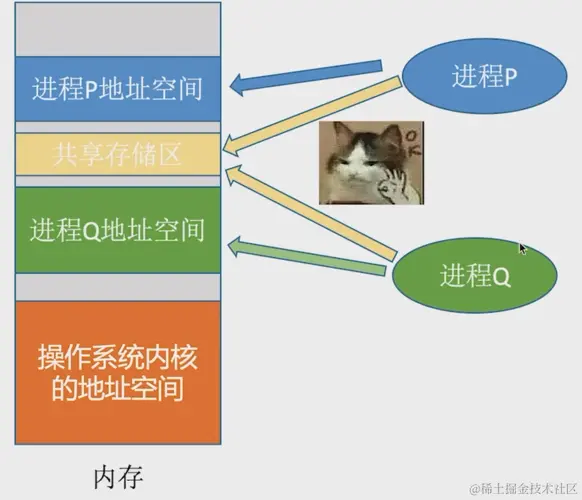 进程P地址空间

共享存储区

进程Q地址空间

操作系统内核的地址空间

内存

进程P

OK

进程Q

@稀土掘金技术社区